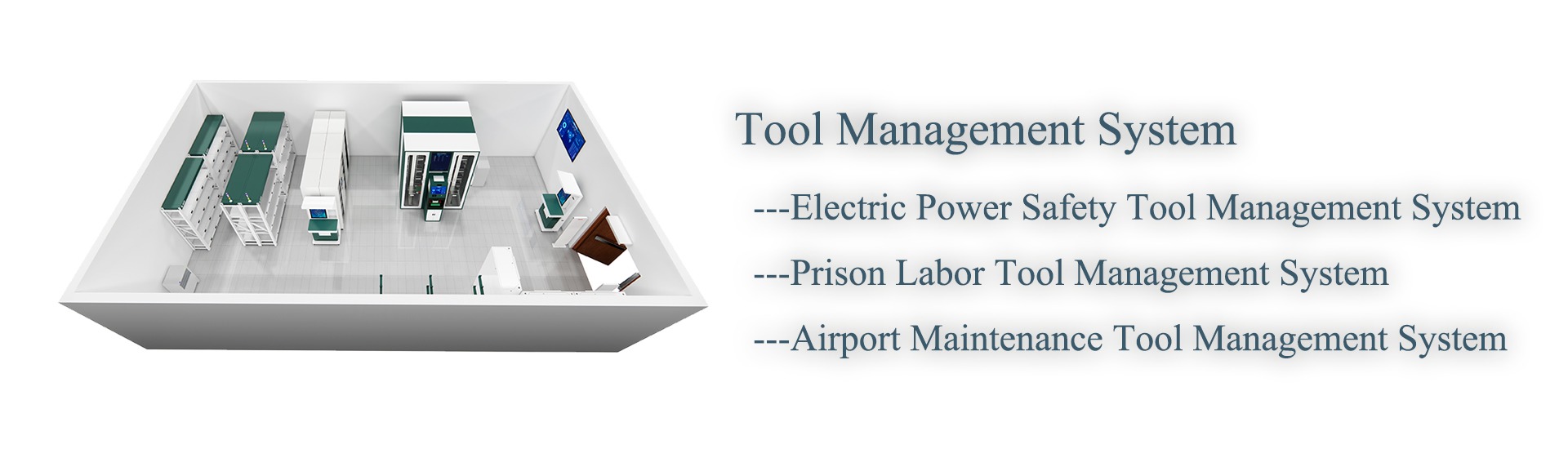 Tool Management System

---Electric Power Safety Tool Management System

---Prison Labor Tool Management System

---Airport Maintenance Tool Management System